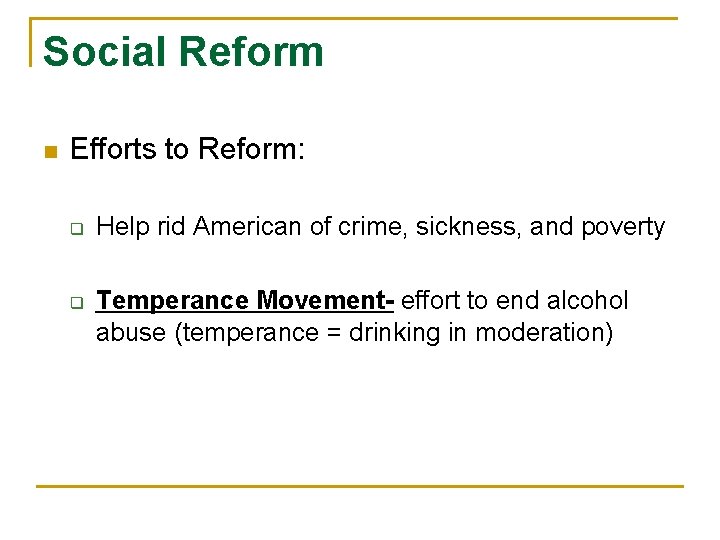 Social Reform

Efforts to Reform:

Help rid American of crime, sickness, and poverty

Temperance Movement- effort to end alcohol abuse (temperance = drinking in moderation)